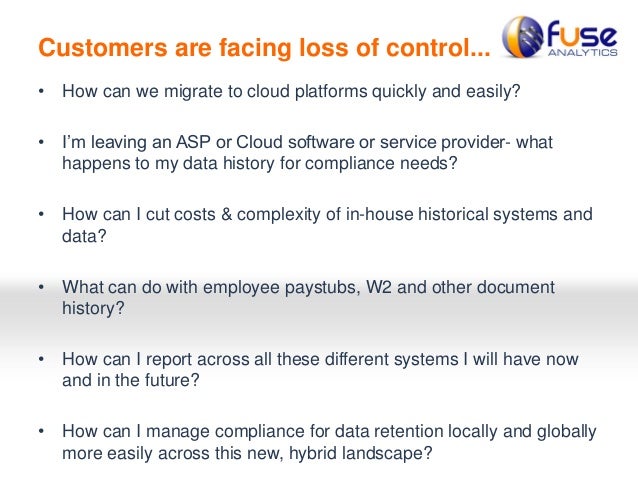 Customers are facing loss of control...

fuse ANALYTICS

• How can we migrate to cloud platforms quickly and easily?

• I'm leaving an ASP or Cloud software or service provider- what happens to my data history for compliance needs?

• How can I cut costs & complexity of in-house historical systems and data?

• What can do with employee paystubs, W2 and other document history?

• How can I report across all these different systems I will have now and in the future?

• How can I manage compliance for data retention locally and globally more easily across this new, hybrid landscape?